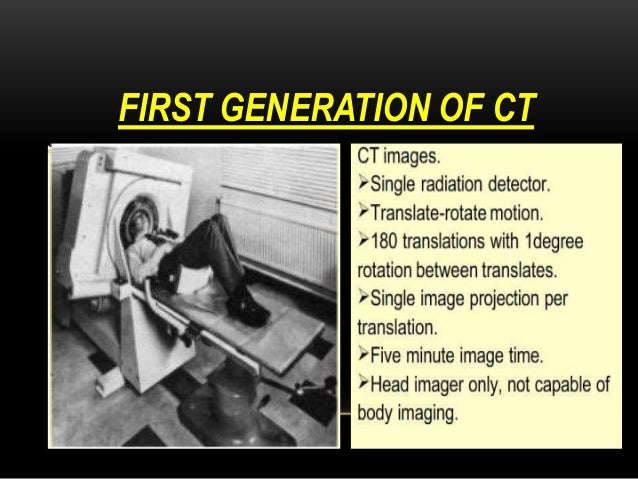 FIRST GENERATION OF CT

CT images.
➢Single radiation detector.
➢Translate-rotate motion.
➢180 translations with 1degree rotation between translates.
➢Single image projection per translation.
➢Five minute image time.
➢Head imager only, not capable of body imaging.